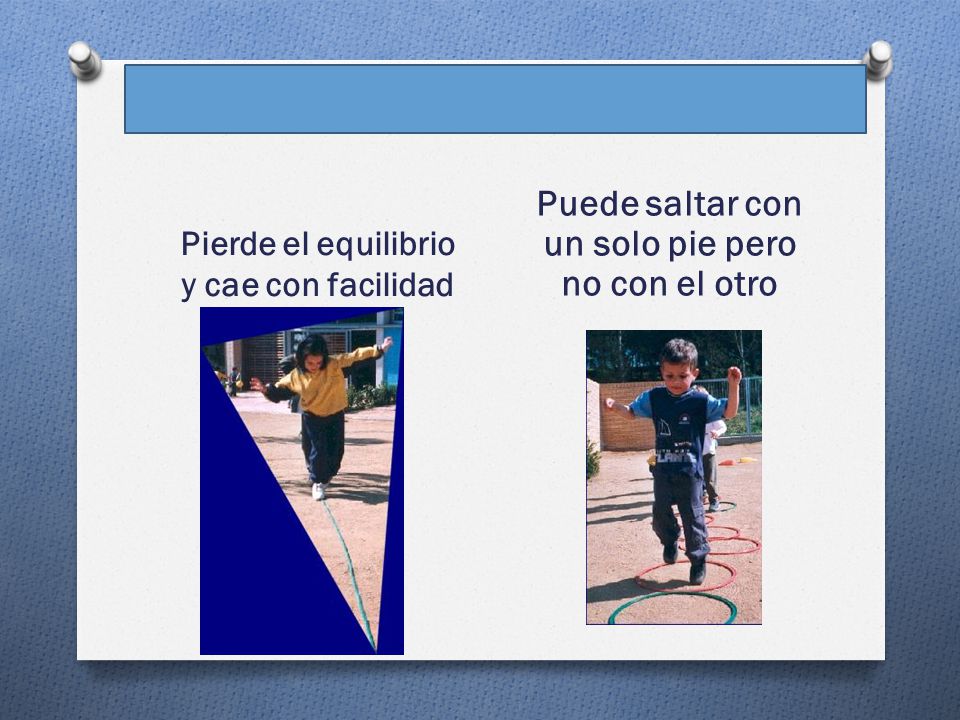 Pierde el equilibrio y cae con facilidad

Puede saltar con un solo pie pero no con el otro